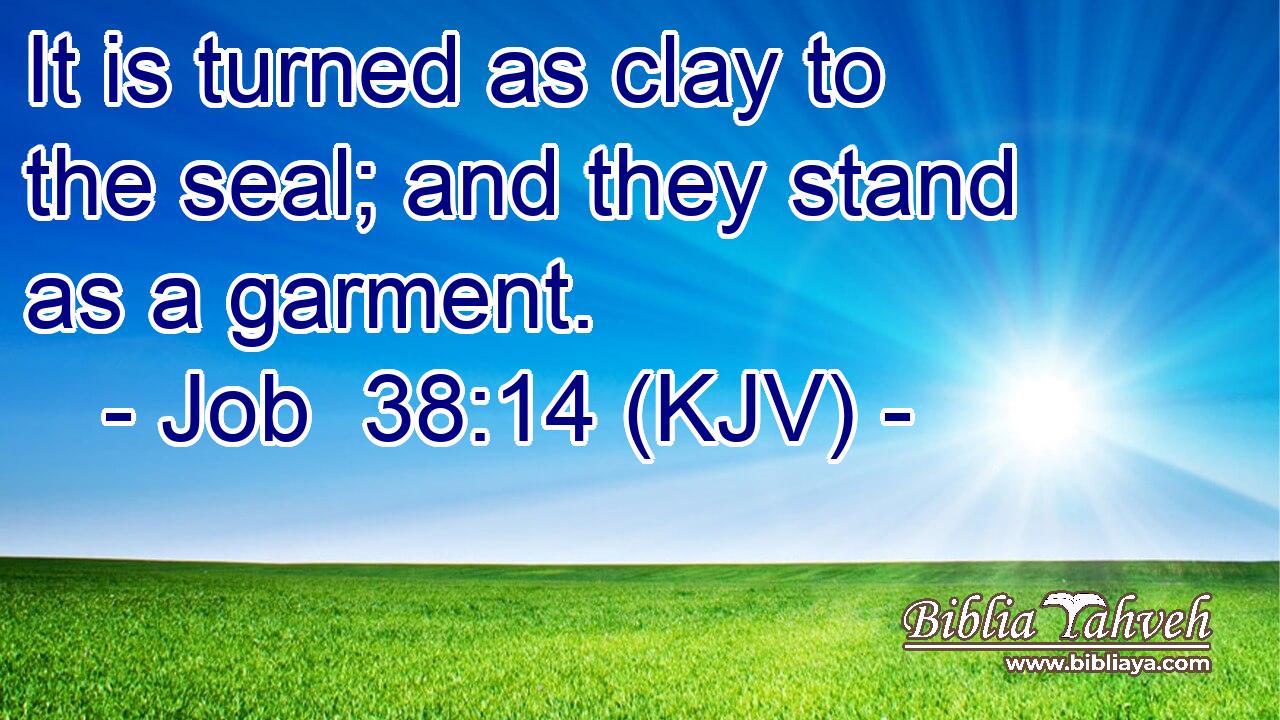 It is turned as clay to the seal; and they stand as a garment.
- Job 38:14 (KJV) -

Biblia Yahveh
www.bibliaya.com